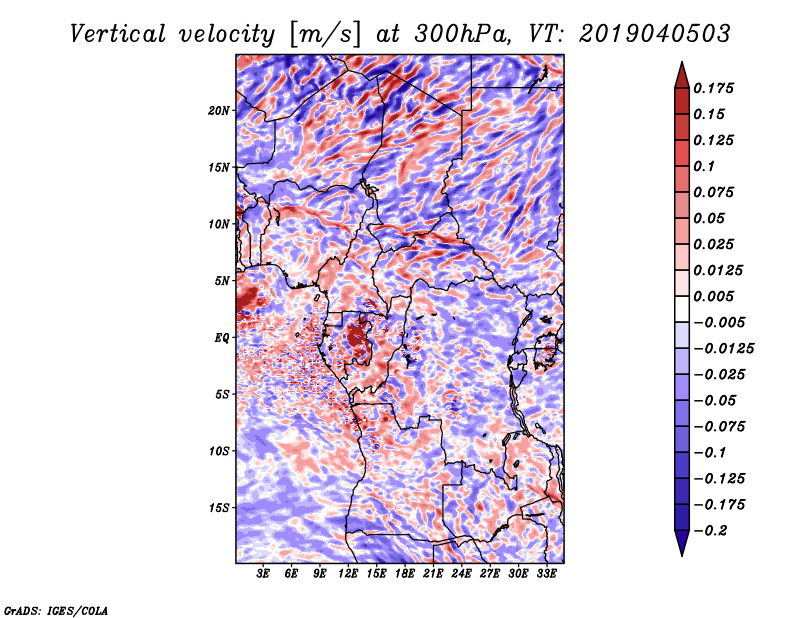 Vertical velocity [m/s] at 300hPa, VT: 2019040503

20N
15N
10N
5N
EQ
5S
10S
15S

3E 6E 9E 12E 15E 18E 21E 24E 27E 30E 33E

0.175
0.15
0.125
0.1
0.075
0.05
0.025
0.0125
0.005
−0.005
−0.0125
−0.025
−0.05
−0.075
−0.1
−0.125
−0.175
−0.2

GrADS: IGES/COLA